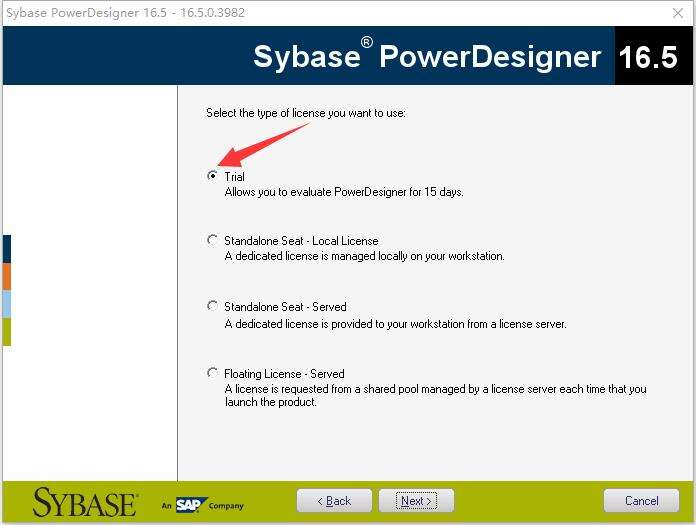 Sybase PowerDesigner 16.5 - 16.5.0.3982

Sybase® PowerDesigner 16.5

Select the type of license you want to use:

Trial
Allows you to evaluate PowerDesigner for 15 days.

Standalone Seat - Local License
A dedicated license is managed locally on your workstation.

Standalone Seat - Served
A dedicated license is provided to your workstation from a license server.

Floating License - Served
A license is requested from a shared pool managed by a license server each time that you launch the product.

SYBASE An SAP Company

< Back

Next >

Cancel